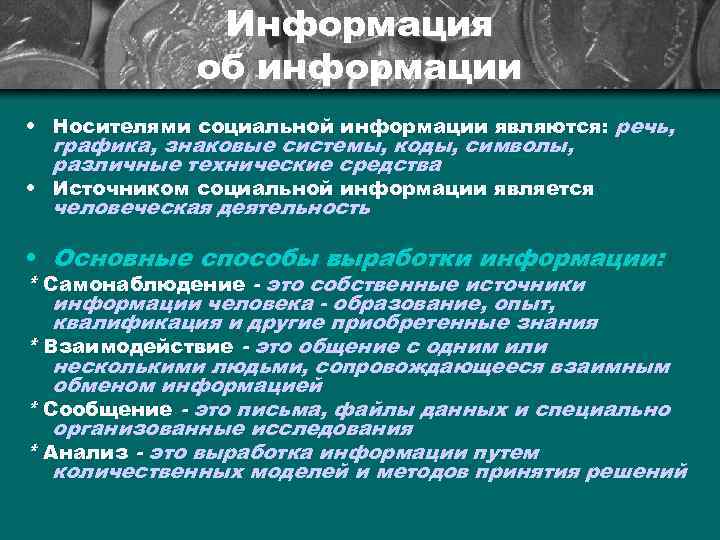 Информация об информации

• Носителями социальной информации являются: речь, графика, знаковые системы, коды, символы, различные технические средства

• Источником социальной информации является человеческая деятельность

• Основные способы выработки информации:

* Самонаблюдение - это собственные источники информации человека - образование, опыт, квалификация и другие приобретенные знания

* Взаимодействие - это общение с одним или несколькими людьми, сопровождающееся взаимным обменом информацией

* Сообщение - это письма, файлы данных и специально организованные исследования

* Анализ - это выработка информации путем количественных моделей и методов принятия решений